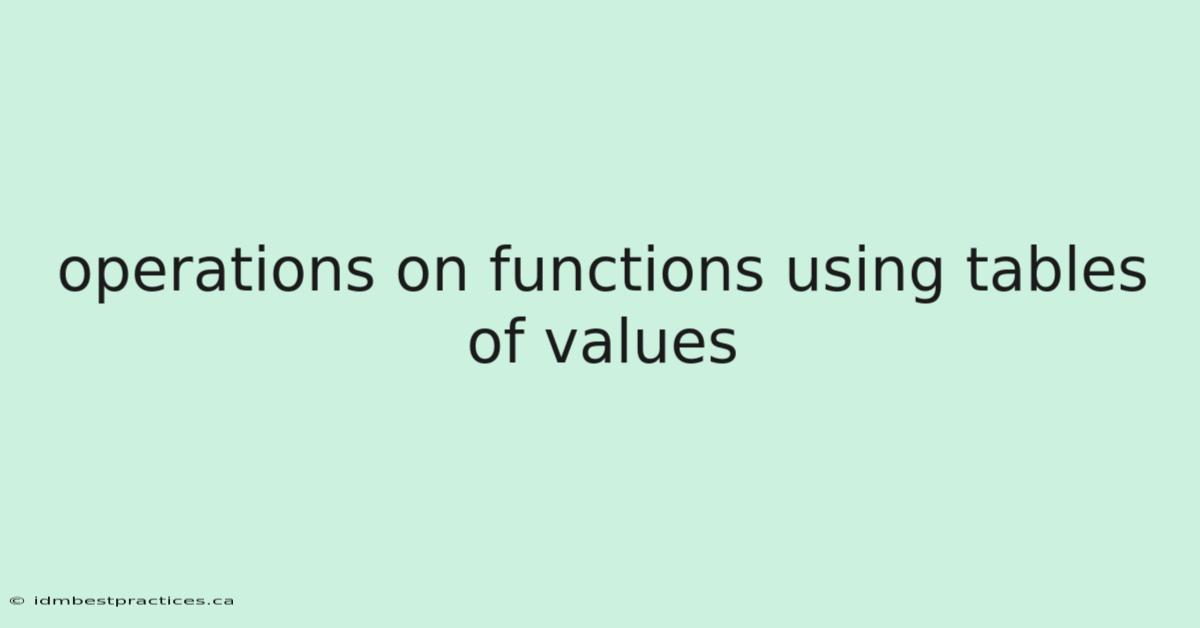 operations on functions using tables of values

© idmbestpractices.ca